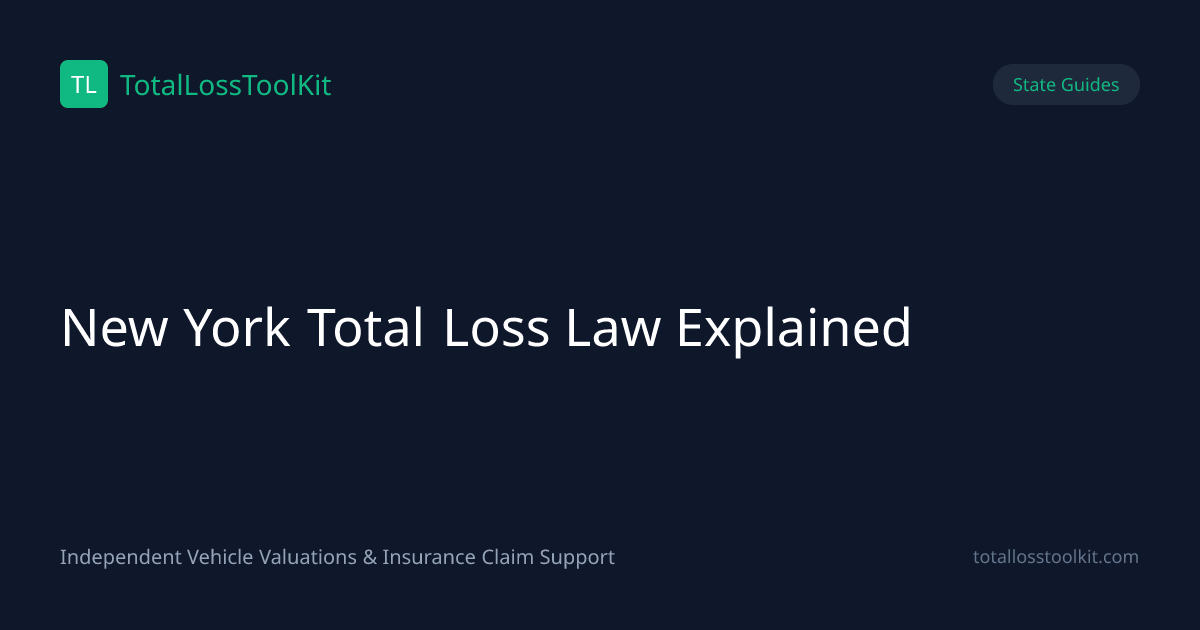 TL TotalLossToolKit

State Guides

New York Total Loss Law Explained

Independent Vehicle Valuations & Insurance Claim Support

totallosstoolkit.com